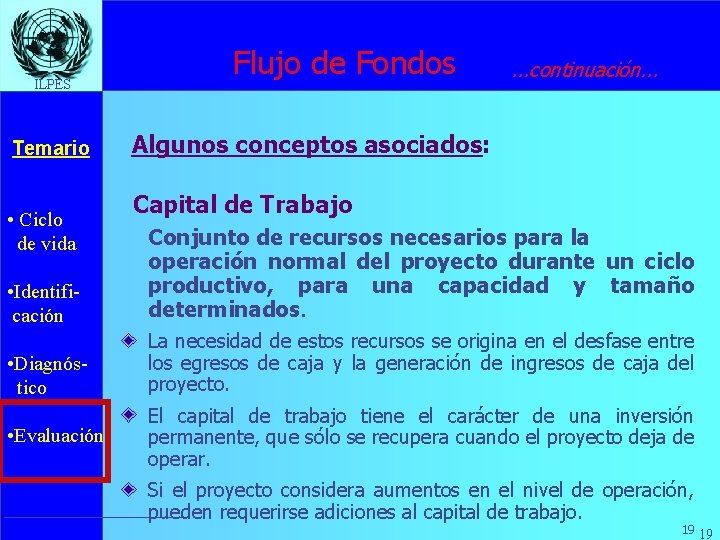 ILPES

Flujo de Fondos

...continuación...

Temario

• Ciclo de vida

•Identificación

•Diagnóstico

•Evaluación

Algunos conceptos asociados:

Capital de Trabajo

Conjunto de recursos necesarios para la operación normal del proyecto durante un ciclo productivo, para una capacidad y tamaño determinados.

La necesidad de estos recursos se origina en el desfase entre los egresos de caja y la generación de ingresos de caja del proyecto.

El capital de trabajo tiene el carácter de una inversión permanente, que sólo se recupera cuando el proyecto deja de operar.

Si el proyecto considera aumentos en el nivel de operación, pueden requerirse adiciones al capital de trabajo.

19 19